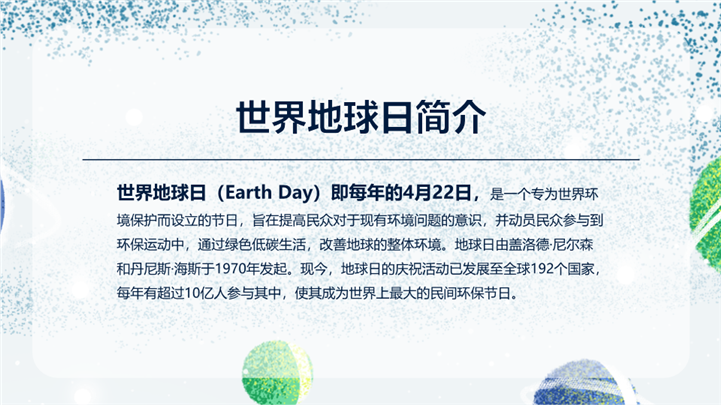 世界地球日简介

世界地球日（Earth Day）即每年的4月22日，是一个专为世界环境保护而设立的节日，旨在提高民众对于现有环境问题的意识，并动员民众参与到环保运动中，通过绿色低碳生活，改善地球的整体环境。地球日由盖洛德·尼尔森和丹尼斯·海斯于1970年发起。现今，地球日的庆祝活动已发展至全球192个国家，每年有超过10亿人参与其中，使其成为世界上最大的民间环保节日。